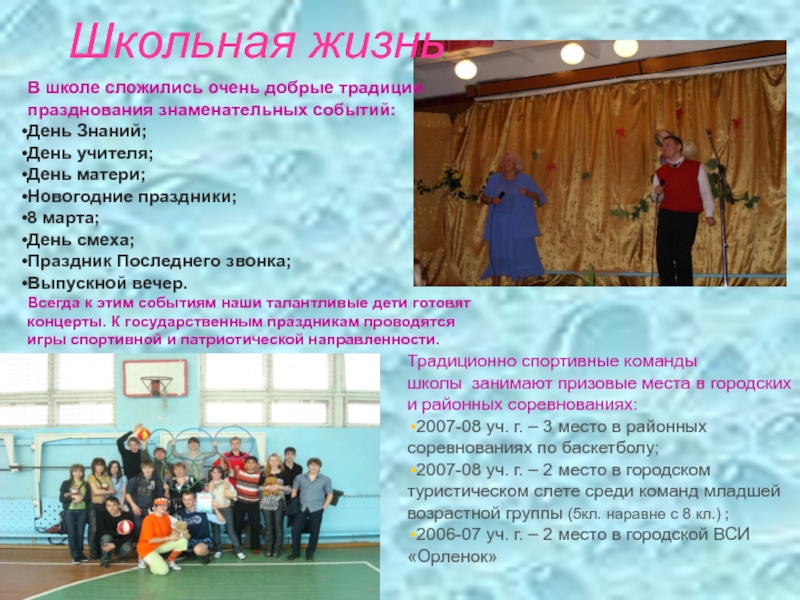 Школьная жизнь

В школе сложились очень добрые традиции празднования знаменательных событий:

•День Знаний;
•День учителя;
•День матери;
•Новогодние праздники;
•8 марта;
•День смеха;
•Праздник Последнего звонка;
•Выпускной вечер.

Всегда к этим событиям наши талантливые дети готовят концерты. К государственным праздникам проводятся игры спортивной и патриотической направленности.

Традиционно спортивные команды школы занимают призовые места в городских и районных соревнованиях:

•2007-08 уч. г. – 3 место в районных соревнованиях по баскетболу;
•2007-08 уч. г. – 2 место в городском туристическом слете среди команд младшей возрастной группы (5кл. наравне с 8 кл.) ;
•2006-07 уч. г. – 2 место в городской ВСИ «Орленок»